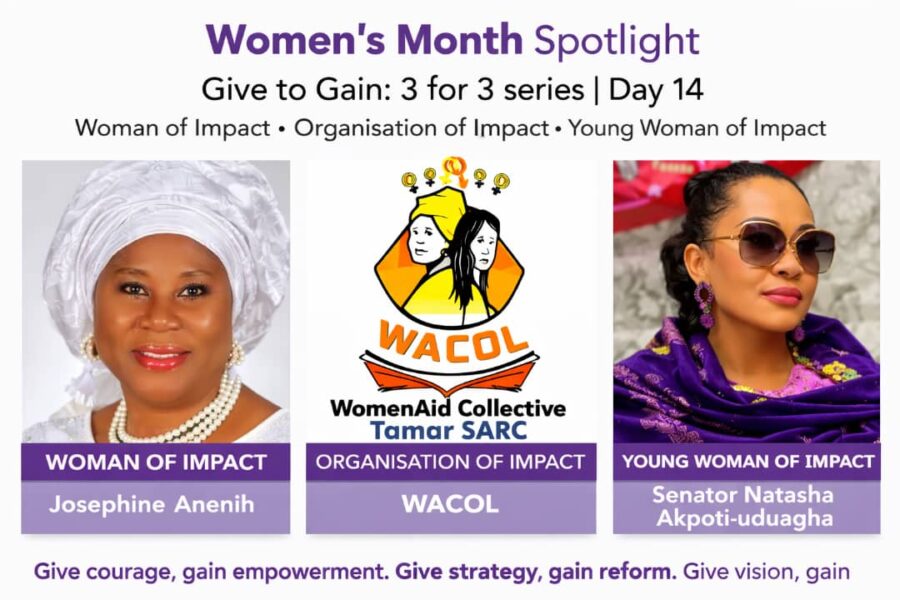 Women's Month Spotlight
Give to Gain: 3 for 3 series | Day 14
Woman of Impact • Organisation of Impact • Young Woman of Impact

WOMAN OF IMPACT
Josephine Anenih

WACOL
WomenAid Collective
Tamar SARC
ORGANISATION OF IMPACT
WACOL

YOUNG WOMAN OF IMPACT
Senator Natasha Akpoti-uduagha

Give courage, gain empowerment. Give strategy, gain reform. Give vision, gain